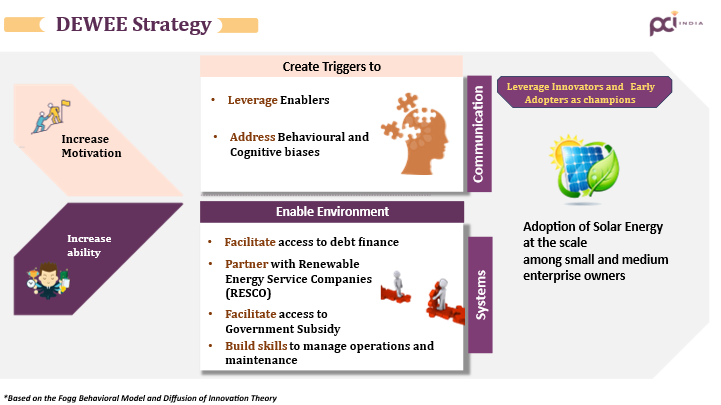 DEWEE Strategy

pci INDIA

Increase Motivation

Create Triggers to

• Leverage Enablers

• Address Behavioural and Cognitive biases

Communication

Leverage Innovators and Early Adopters as champions

Increase ability

Enable Environment

• Facilitate access to debt finance

• Partner with Renewable Energy Service Companies (RESCO)

• Facilitate access to Government Subsidy

• Build skills to manage operations and maintenance

Systems

Adoption of Solar Energy at the scale among small and medium enterprise owners

*Based on the Fogg Behavioral Model and Diffusion of Innovation Theory